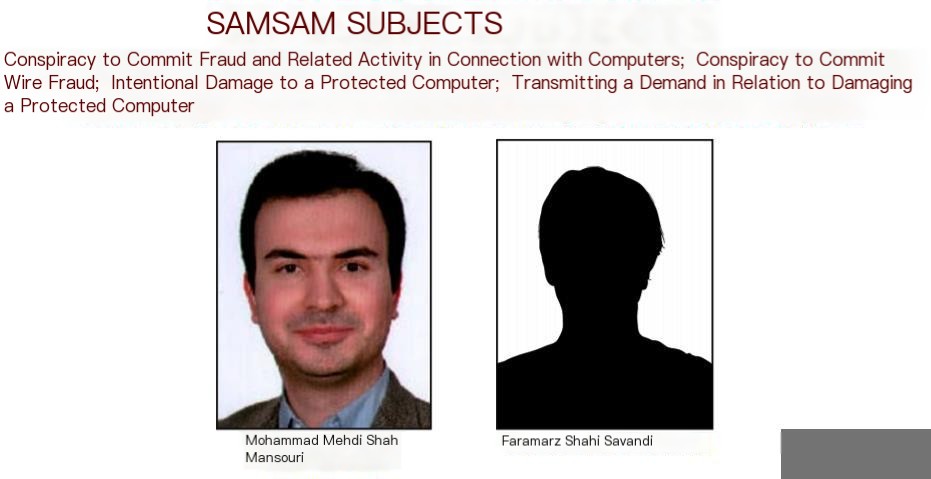 SAMSAM SUBJECTS

Conspiracy to Commit Fraud and Related Activity in Connection with Computers; Conspiracy to Commit Wire Fraud; Intentional Damage to a Protected Computer; Transmitting a Demand in Relation to Damaging a Protected Computer

Mohammad Mehdi Shah Mansouri

Faramarz Shahi Savandi